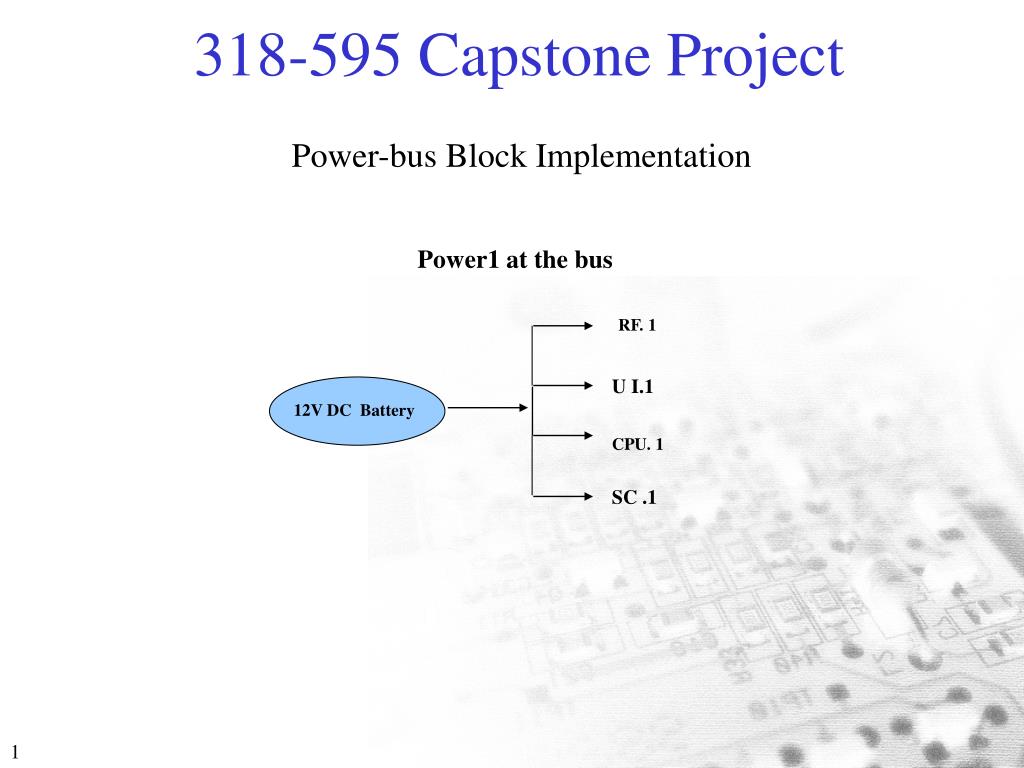 318-595 Capstone Project

Power-bus Block Implementation

Power1 at the bus

12V DC Battery

RF. 1

U I.1

CPU. 1

SC .1

1